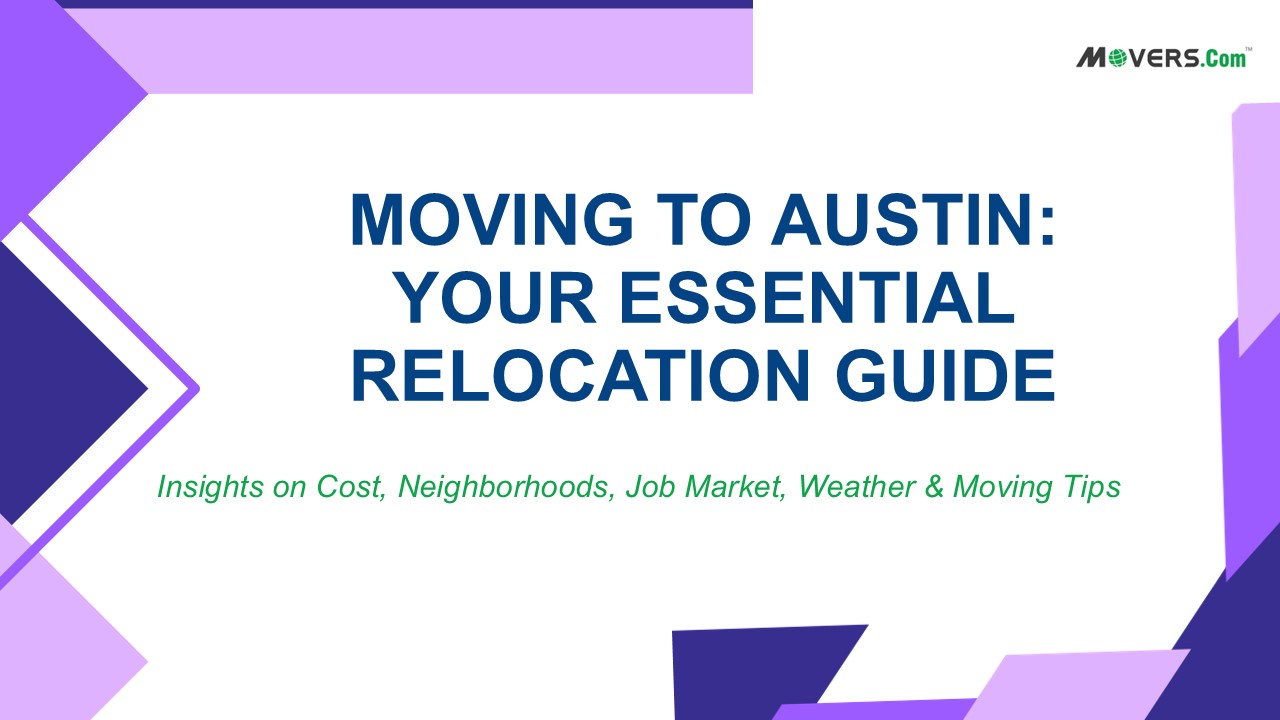 MOVERS.Com™

MOVING TO AUSTIN: YOUR ESSENTIAL RELOCATION GUIDE

Insights on Cost, Neighborhoods, Job Market, Weather & Moving Tips